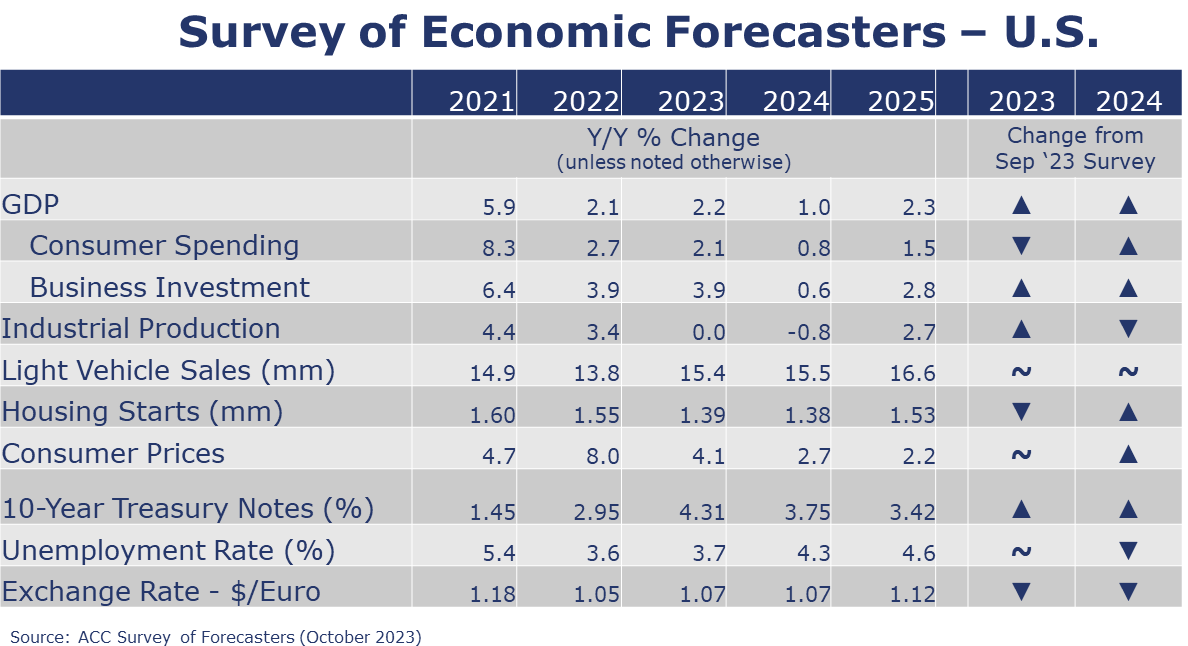 Survey of Economic Forecasters – U.S.

| | 2021 | 2022 | 2023 | 2024 | 2025 | | 2023 | 2024 |
|---|---|---|---|---|---|---|---|---|
| | Y/Y % Change (unless noted otherwise) | | | | | | Change from Sep '23 Survey | |
| GDP | 5.9 | 2.1 | 2.2 | 1.0 | 2.3 | | ▲ | ▲ |
| Consumer Spending | 8.3 | 2.7 | 2.1 | 0.8 | 1.5 | | ▼ | ▲ |
| Business Investment | 6.4 | 3.9 | 3.9 | 0.6 | 2.8 | | ▲ | ▲ |
| Industrial Production | 4.4 | 3.4 | 0.0 | -0.8 | 2.7 | | ▲ | ▼ |
| Light Vehicle Sales (mm) | 14.9 | 13.8 | 15.4 | 15.5 | 16.6 | | ~ | ~ |
| Housing Starts (mm) | 1.60 | 1.55 | 1.39 | 1.38 | 1.53 | | ▼ | ▲ |
| Consumer Prices | 4.7 | 8.0 | 4.1 | 2.7 | 2.2 | | ~ | ▲ |
| 10-Year Treasury Notes (%) | 1.45 | 2.95 | 4.31 | 3.75 | 3.42 | | ▲ | ▲ |
| Unemployment Rate (%) | 5.4 | 3.6 | 3.7 | 4.3 | 4.6 | | ~ | ▼ |
| Exchange Rate - $/Euro | 1.18 | 1.05 | 1.07 | 1.07 | 1.12 | | ▼ | ▼ |

Source: ACC Survey of Forecasters (October 2023)